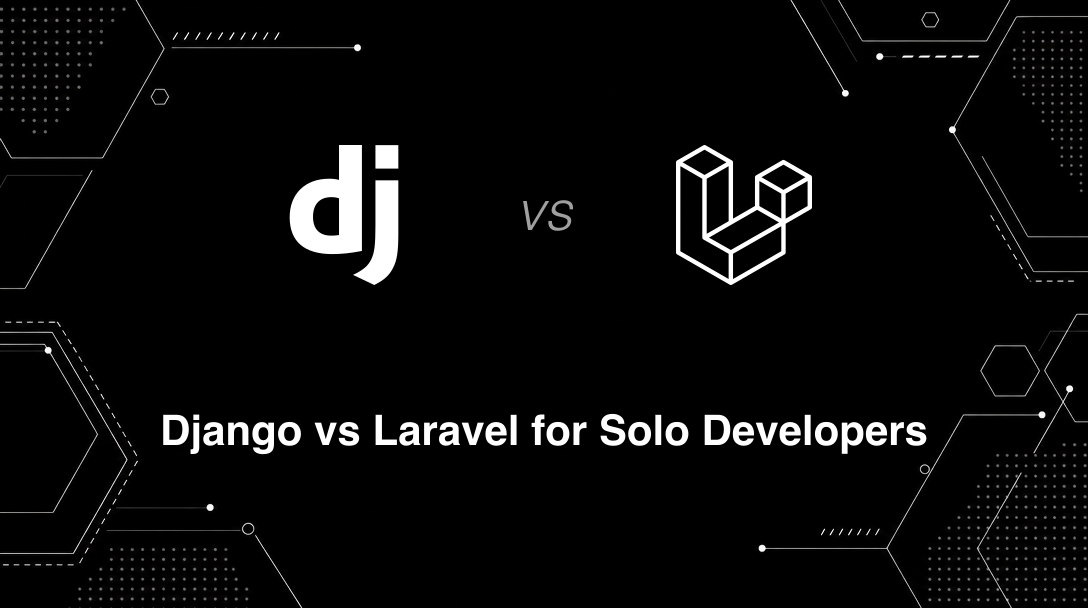 dj

VS

Django vs Laravel for Solo Developers